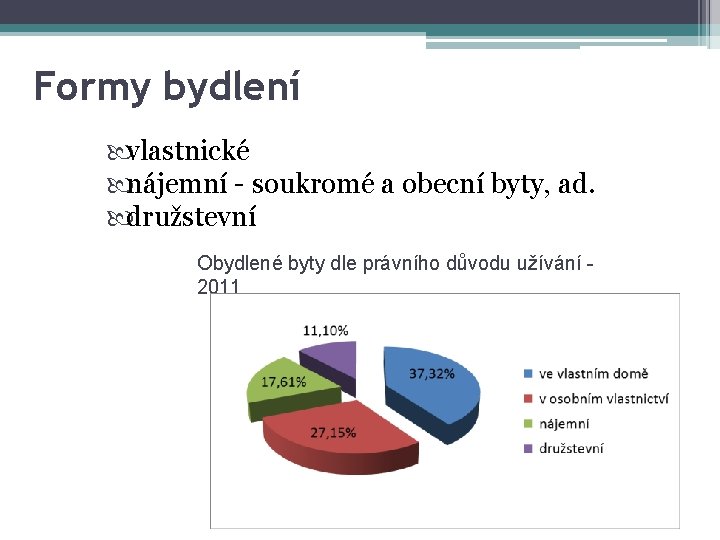 Formy bydlení

vlastnické
nájemní - soukromé a obecní byty, ad.
družstevní

Obydlené byty dle právního důvodu užívání - 2011

11,10%
37,32%
17,61%
27,15%

ve vlastním domě
v osobním vlastnictví
nájemní
družstevní